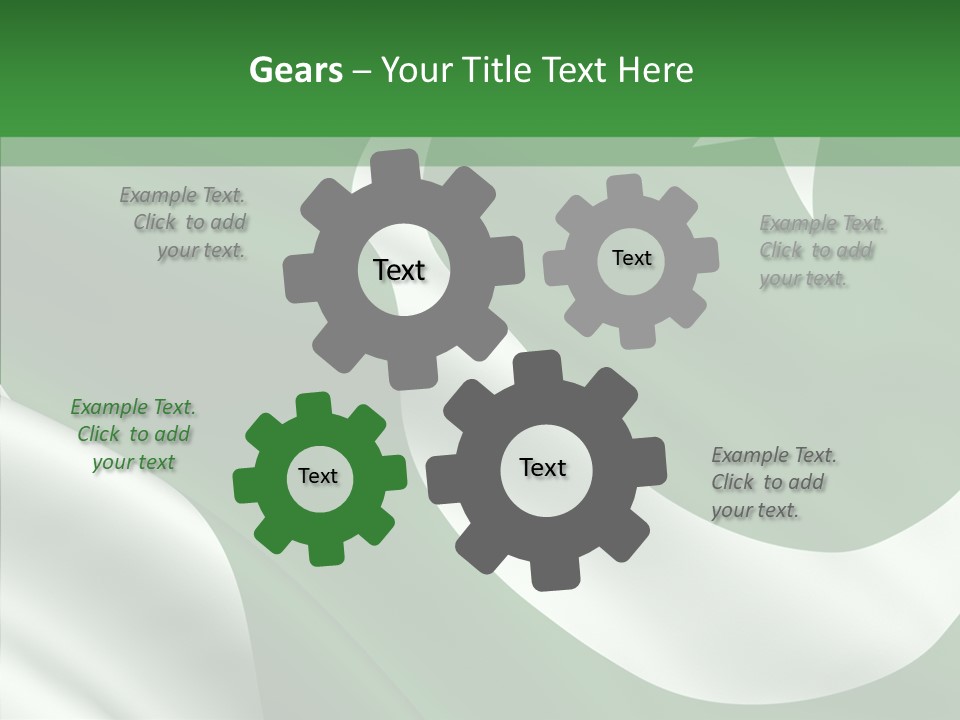 Gears – Your Title Text Here

Example Text. Click to add your text.

Text

Text

Example Text. Click to add your text.

Example Text. Click to add your text

Text

Text

Example Text. Click to add your text.